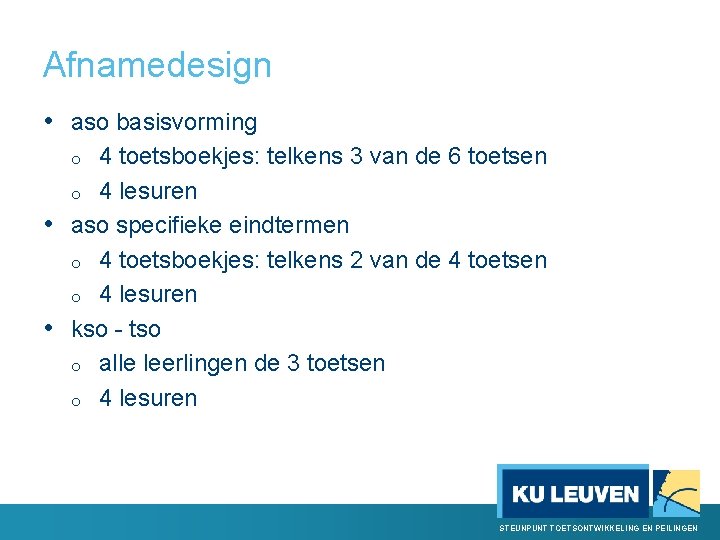 Afnamedesign

• aso basisvorming
  o 4 toetsboekjes: telkens 3 van de 6 toetsen
  o 4 lesuren
• aso specifieke eindtermen
  o 4 toetsboekjes: telkens 2 van de 4 toetsen
  o 4 lesuren
• kso - tso
  o alle leerlingen de 3 toetsen
  o 4 lesuren

KU LEUVEN

STEUNPUNT TOETSONTWIKKELING EN PEILINGEN